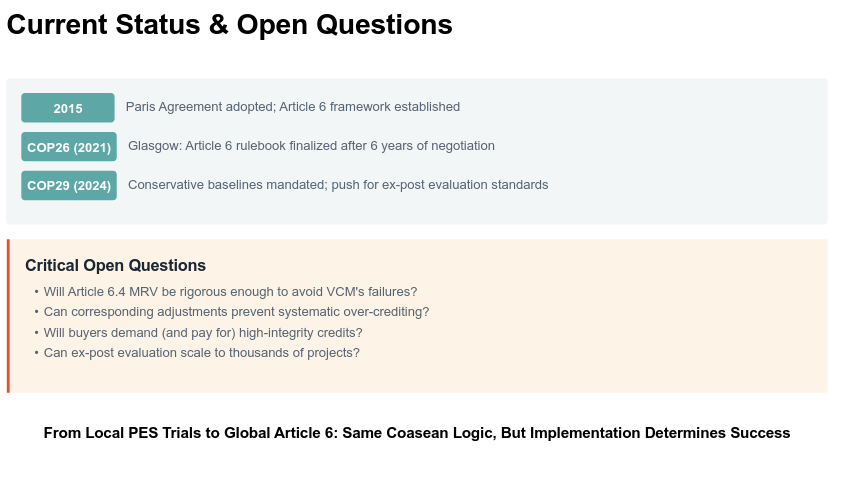 Current Status & Open Questions

2015
Paris Agreement adopted; Article 6 framework established

COP26 (2021)
Glasgow: Article 6 rulebook finalized after 6 years of negotiation

COP29 (2024)
Conservative baselines mandated; push for ex-post evaluation standards

Critical Open Questions

• Will Article 6.4 MRV be rigorous enough to avoid VCM's failures?
• Can corresponding adjustments prevent systematic over-crediting?
• Will buyers demand (and pay for) high-integrity credits?
• Can ex-post evaluation scale to thousands of projects?

From Local PES Trials to Global Article 6: Same Coasean Logic, But Implementation Determines Success